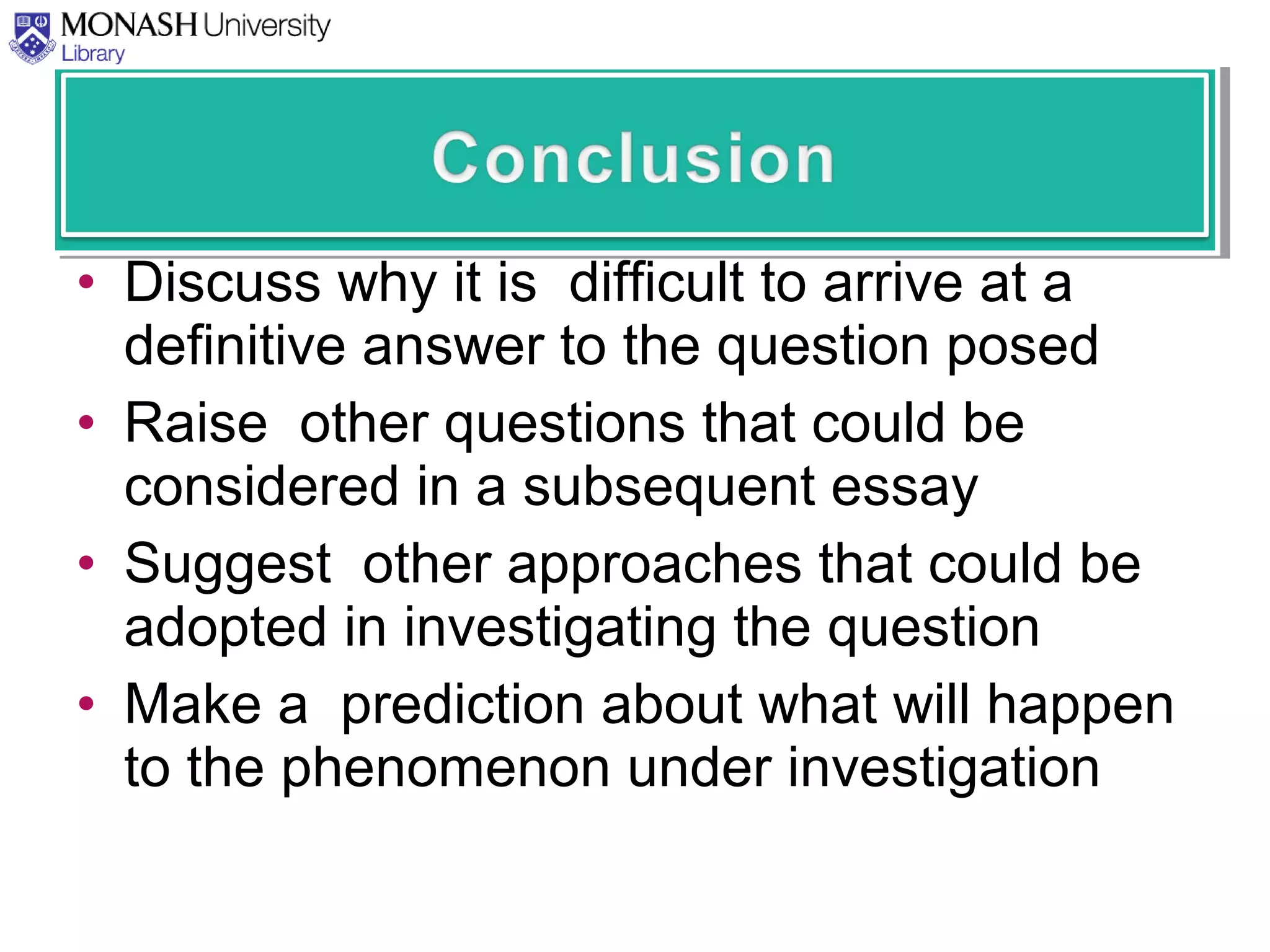 MONASH University
Library

Conclusion

• Discuss why it is difficult to arrive at a definitive answer to the question posed
• Raise other questions that could be considered in a subsequent essay
• Suggest other approaches that could be adopted in investigating the question
• Make a prediction about what will happen to the phenomenon under investigation